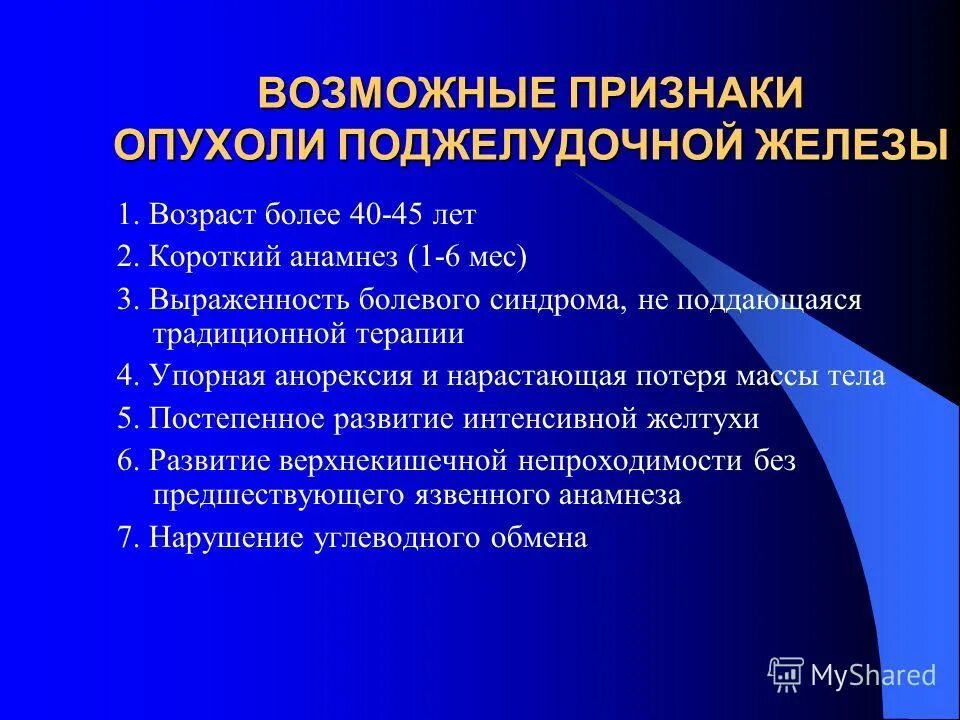 ВОЗМОЖНЫЕ ПРИЗНАКИ ОПУХОЛИ ПОДЖЕЛУДОЧНОЙ ЖЕЛЕЗЫ

1. Возраст более 40-45 лет

2. Короткий анамнез (1-6 мес)

3. Выраженность болевого синдрома, не поддающаяся традиционной терапии

4. Упорная анорексия и нарастающая потеря массы тела

5. Постепенное развитие интенсивной желтухи

6. Развитие верхнекишечной непроходимости без предшествующего язвенного анамнеза

7. Нарушение углеводного обмена

MyShared